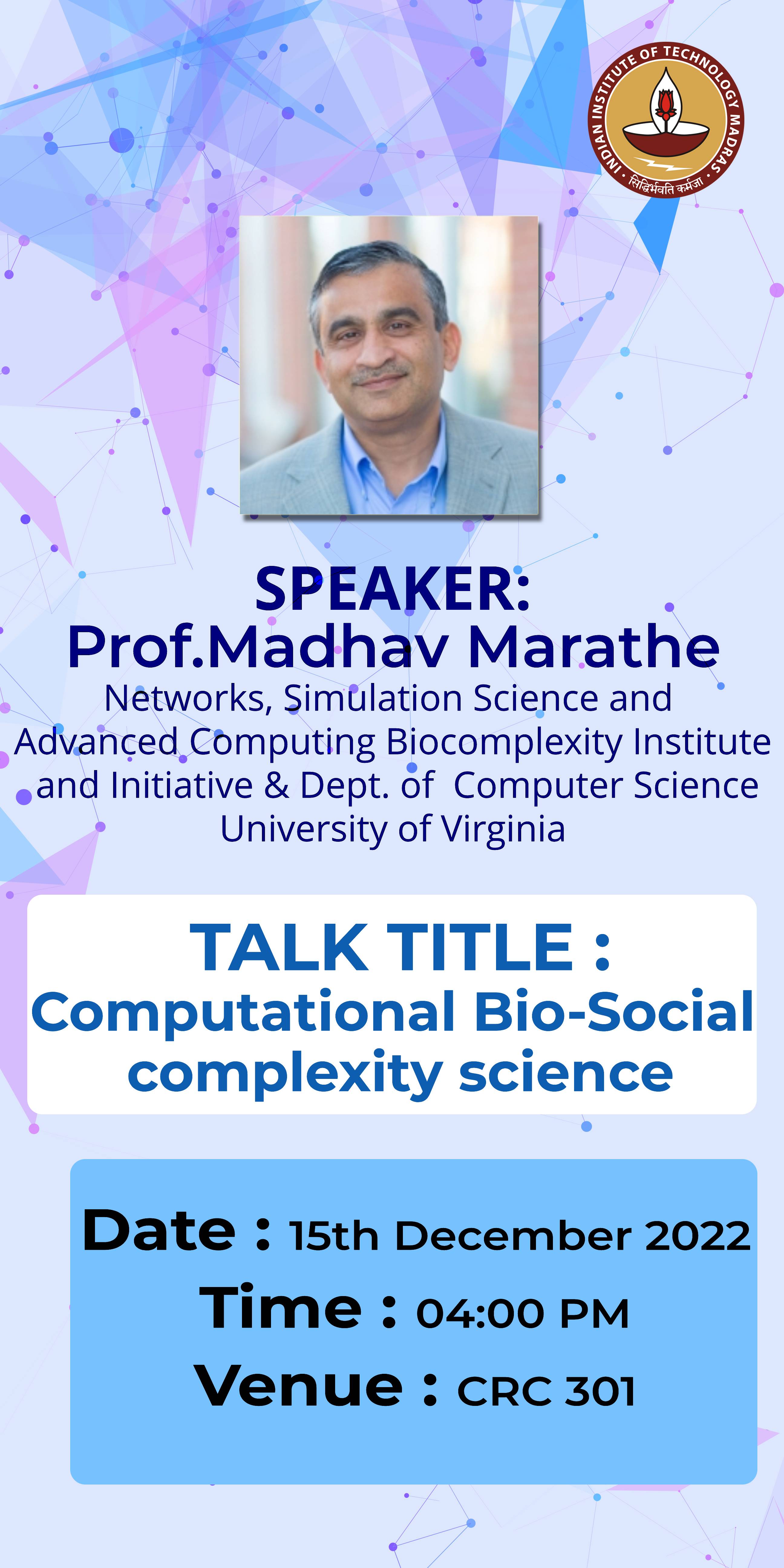 INDIAN INSTITUTE OF TECHNOLOGY MADRAS
सिद्धिर्भवति कर्मजा

SPEAKER:
Prof.Madhav Marathe
Networks, Simulation Science and Advanced Computing Biocomplexity Institute and Initiative & Dept. of Computer Science University of Virginia

TALK TITLE :
Computational Bio-Social complexity science

Date : 15th December 2022
Time : 04:00 PM
Venue : CRC 301